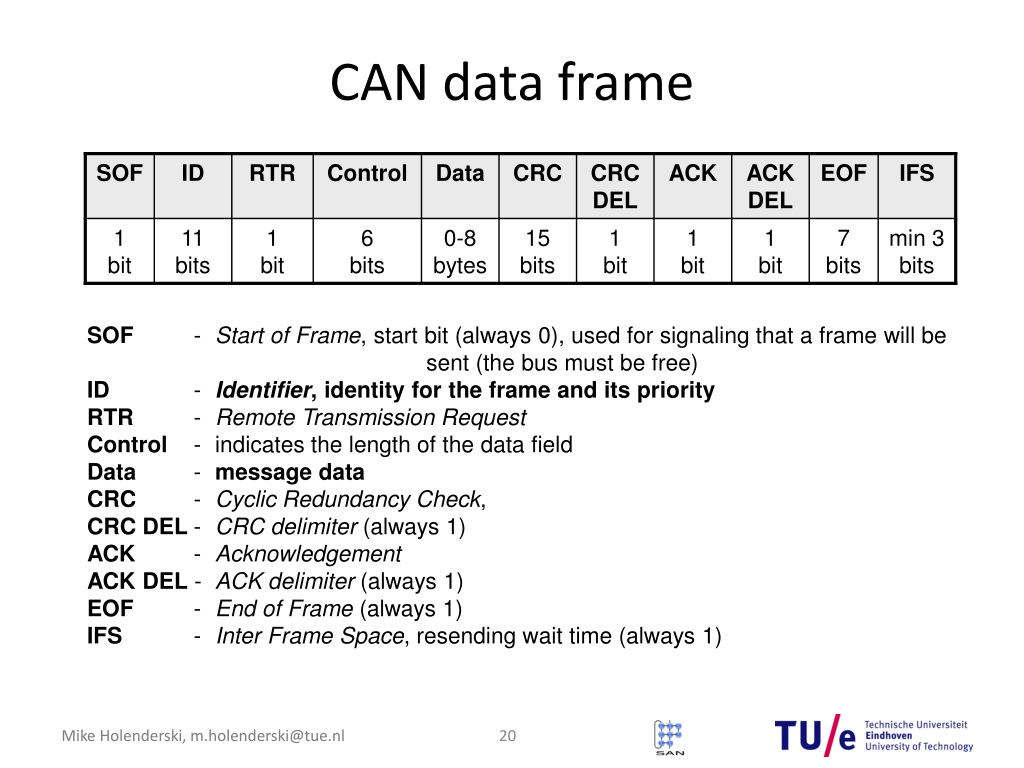 CAN data frame

| SOF | ID | RTR | Control | Data | CRC | CRC DEL | ACK | ACK DEL | EOF | IFS |
|---|---|---|---|---|---|---|---|---|---|---|
| 1 bit | 11 bits | 1 bit | 6 bits | 0-8 bytes | 15 bits | 1 bit | 1 bit | 1 bit | 7 bits | min 3 bits |

SOF - Start of Frame, start bit (always 0), used for signaling that a frame will be sent (the bus must be free)
ID - Identifier, identity for the frame and its priority
RTR - Remote Transmission Request
Control - indicates the length of the data field
Data - message data
CRC - Cyclic Redundancy Check,
CRC DEL - CRC delimiter (always 1)
ACK - Acknowledgement
ACK DEL - ACK delimiter (always 1)
EOF - End of Frame (always 1)
IFS - Inter Frame Space, resending wait time (always 1)

Mike Holenderski, m.holenderski@tue.nl
20
SAN
TU/e Technische Universiteit Eindhoven University of Technology